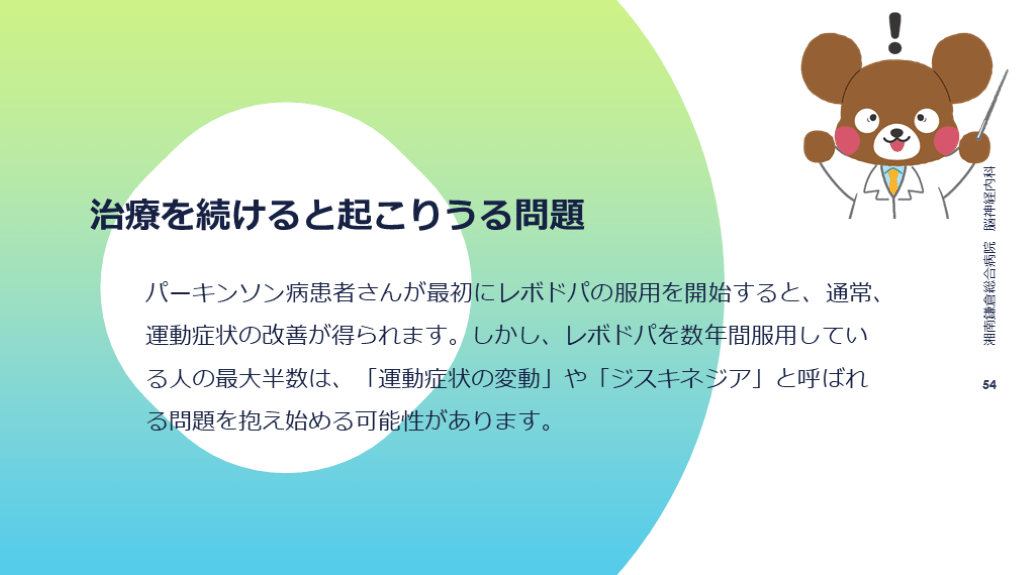 治療を続けると起こりうる問題

パーキンソン病患者さんが最初にレボドパの服用を開始すると、通常、運動症状の改善が得られます。しかし、レボドパを数年間服用している人の最大半数は、「運動症状の変動」や「ジスキネジア」と呼ばれる問題を抱え始める可能性があります。

湘南鎌倉総合病院　脳神経内科

54